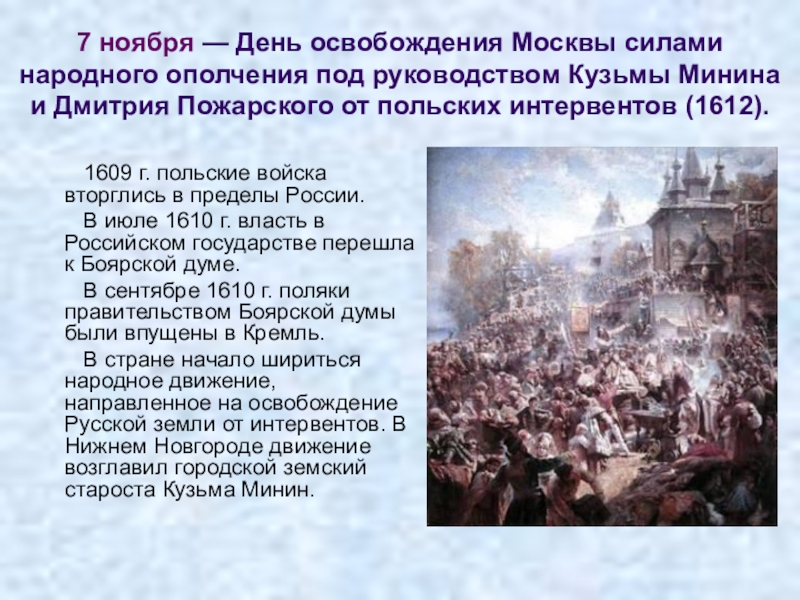 7 ноября — День освобождения Москвы силами народного ополчения под руководством Кузьмы Минина и Дмитрия Пожарского от польских интервентов (1612).

1609 г. польские войска вторглись в пределы России.

В июле 1610 г. власть в Российском государстве перешла к Боярской думе.

В сентябре 1610 г. поляки правительством Боярской думы были впущены в Кремль.

В стране начало шириться народное движение, направленное на освобождение Русской земли от интервентов. В Нижнем Новгороде движение возглавил городской земский староста Кузьма Минин.